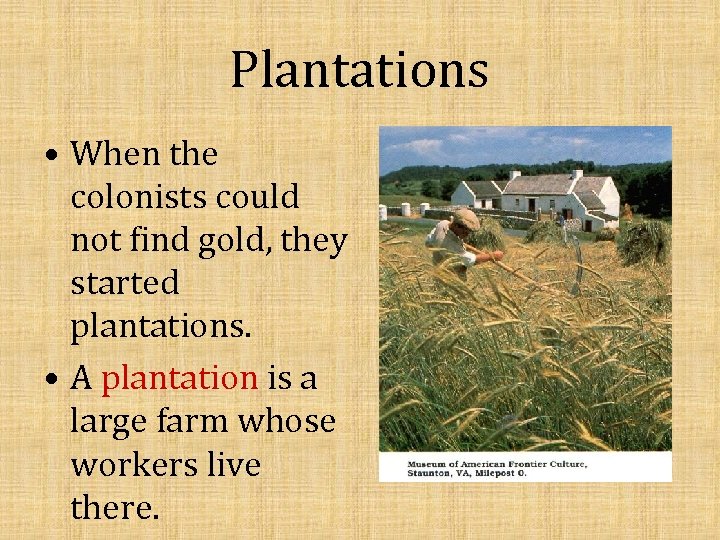 Plantations

• When the colonists could not find gold, they started plantations.

• A plantation is a large farm whose workers live there.

Museum of American Frontier Culture, Staunton, VA, Milepost 0.